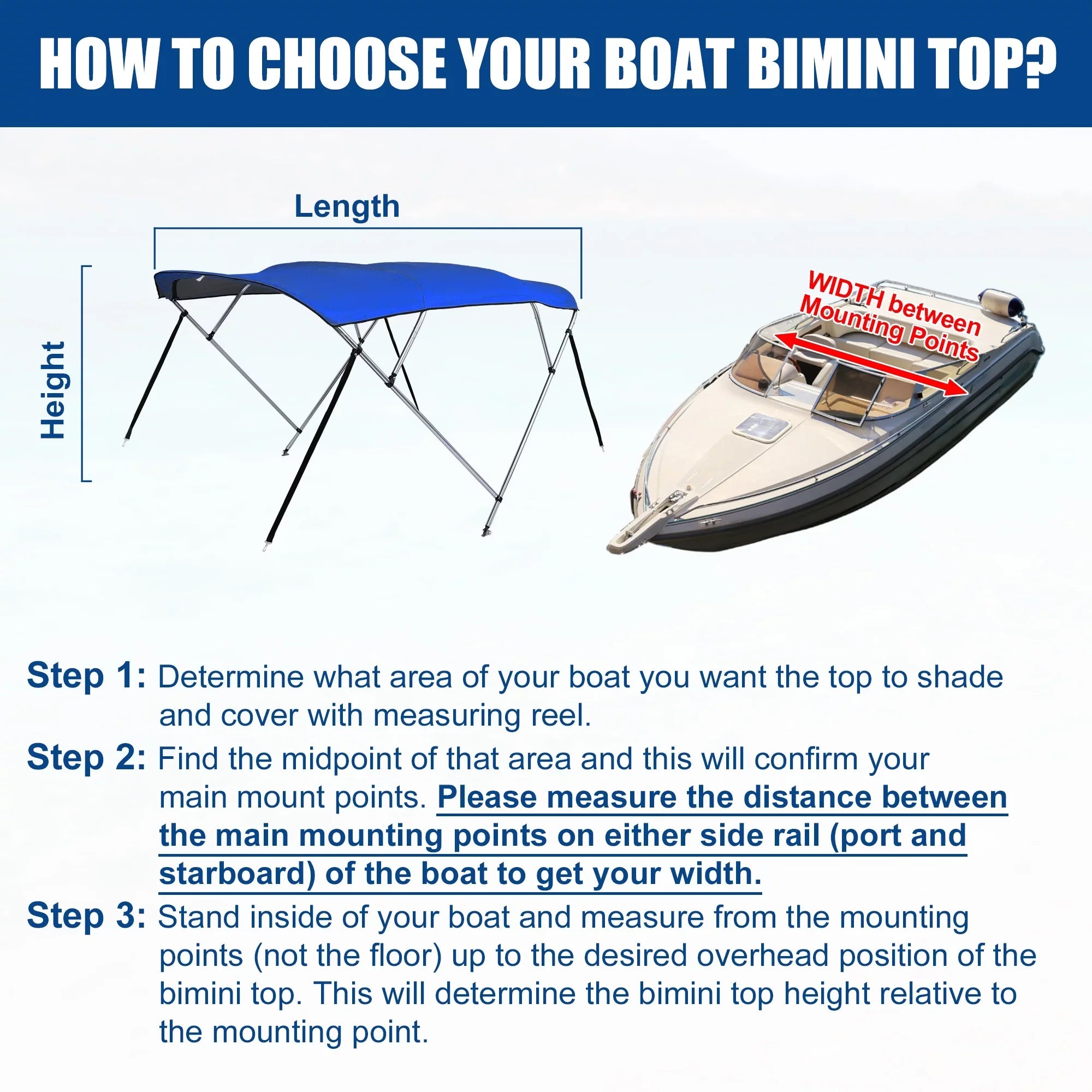 HOW TO CHOOSE YOUR BOAT BIMINI TOP?

Length

Height

WIDTH between Mounting Points

Step 1: Determine what area of your boat you want the top to shade and cover with measuring reel.

Step 2: Find the midpoint of that area and this will confirm your main mount points. Please measure the distance between the main mounting points on either side rail (port and starboard) of the boat to get your width.

Step 3: Stand inside of your boat and measure from the mounting points (not the floor) up to the desired overhead position of the bimini top. This will determine the bimini top height relative to the mounting point.